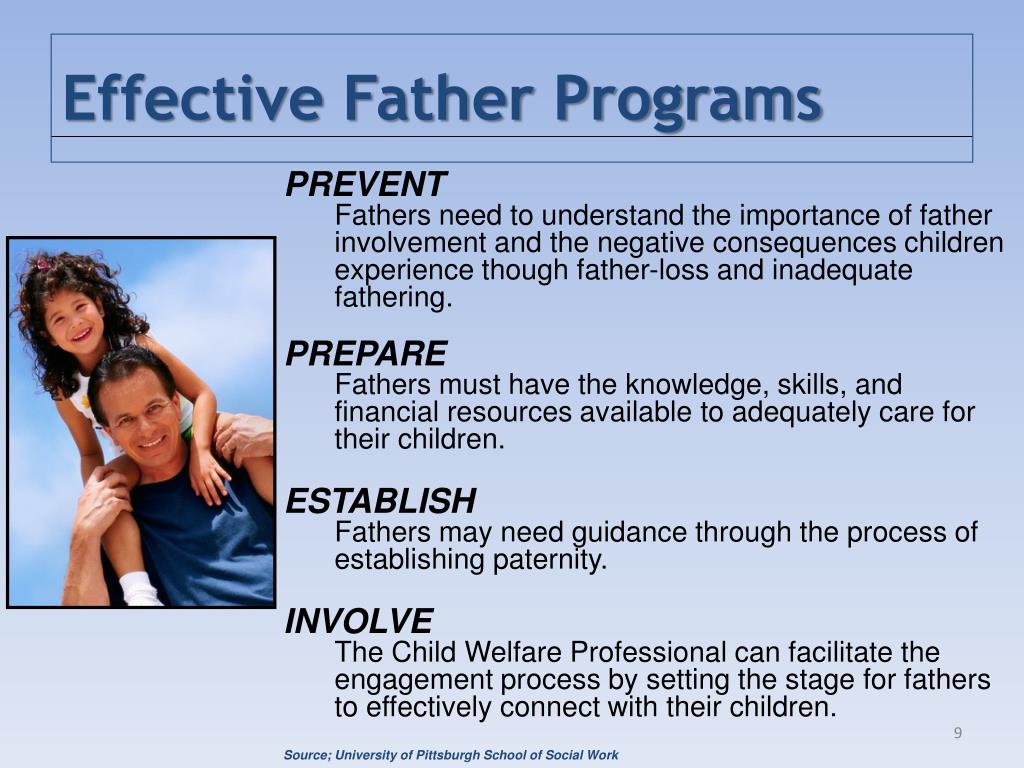 Effective Father Programs

PREVENT

Fathers need to understand the importance of father involvement and the negative consequences children experience though father-loss and inadequate fathering.

PREPARE

Fathers must have the knowledge, skills, and financial resources available to adequately care for their children.

ESTABLISH

Fathers may need guidance through the process of establishing paternity.

INVOLVE

The Child Welfare Professional can facilitate the engagement process by setting the stage for fathers to effectively connect with their children.

9

Source; University of Pittsburgh School of Social Work